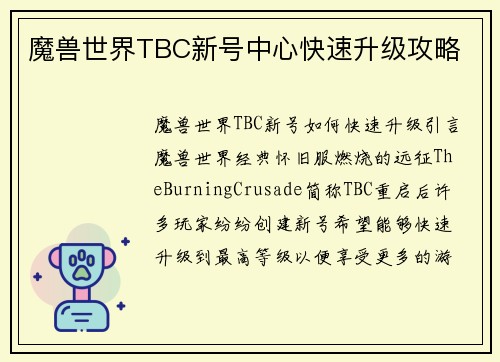 魔兽世界TBC新号中心快速升级攻略

魔兽世界TBC新号如何快速升级引言魔兽世界经典怀旧服燃烧的远征TheBurningCrusade简称TBC重启后许多玩家纷纷创建新号希望能够快速升级到最高等级以便享受更多的游